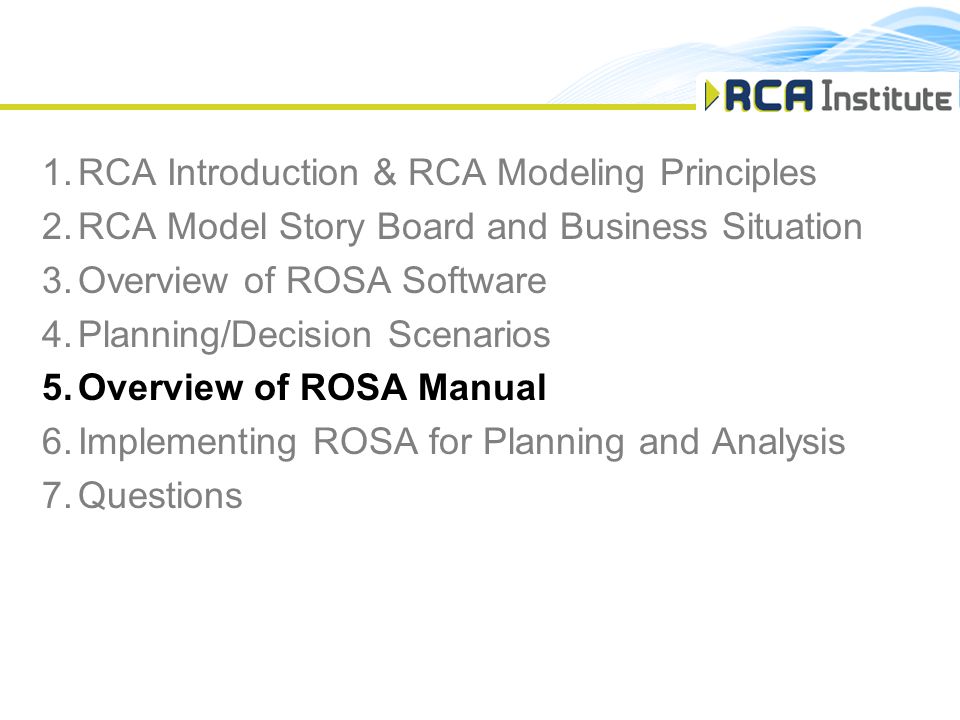 RCA Institute

1. RCA Introduction & RCA Modeling Principles
2. RCA Model Story Board and Business Situation
3. Overview of ROSA Software
4. Planning/Decision Scenarios
5. Overview of ROSA Manual
6. Implementing ROSA for Planning and Analysis
7. Questions